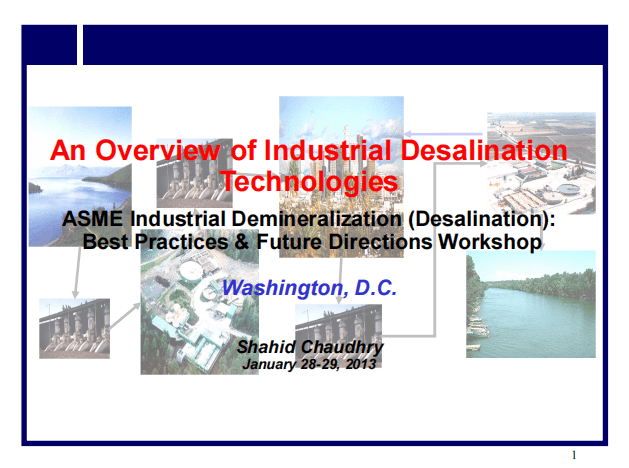 An Overview of Industrial Desalination Technologies

ASME Industrial Demineralization (Desalination): Best Practices & Future Directions Workshop

Washington, D.C.

Shahid Chaudhry
January 28-29, 2013

1